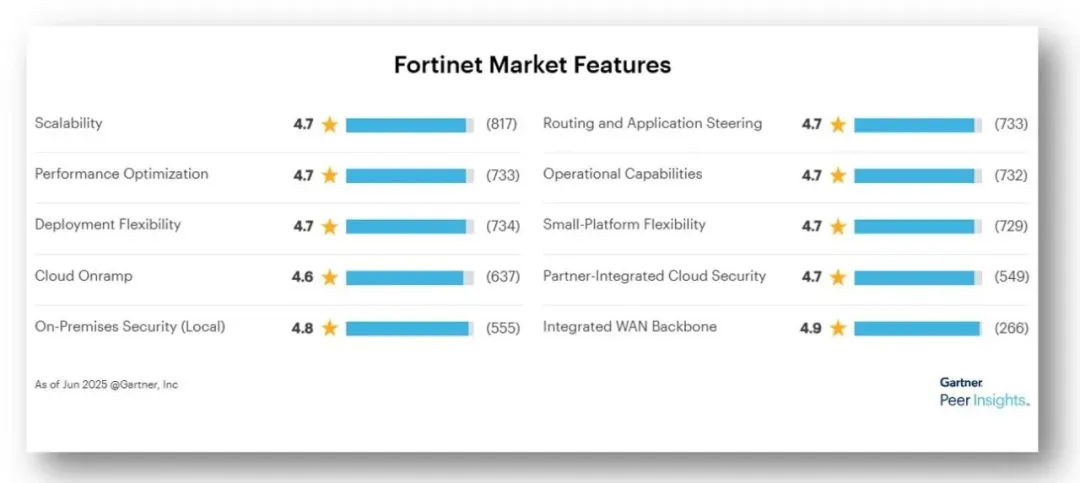 Fortinet Market Features

Scalability 4.7 (817)

Performance Optimization 4.7 (733)

Deployment Flexibility 4.7 (734)

Cloud Onramp 4.6 (637)

On-Premises Security (Local) 4.8 (555)

Routing and Application Steering 4.7 (733)

Operational Capabilities 4.7 (732)

Small-Platform Flexibility 4.7 (729)

Partner-Integrated Cloud Security 4.7 (549)

Integrated WAN Backbone 4.9 (266)

As of Jun 2025 @Gartner, Inc

Gartner
Peer Insights.